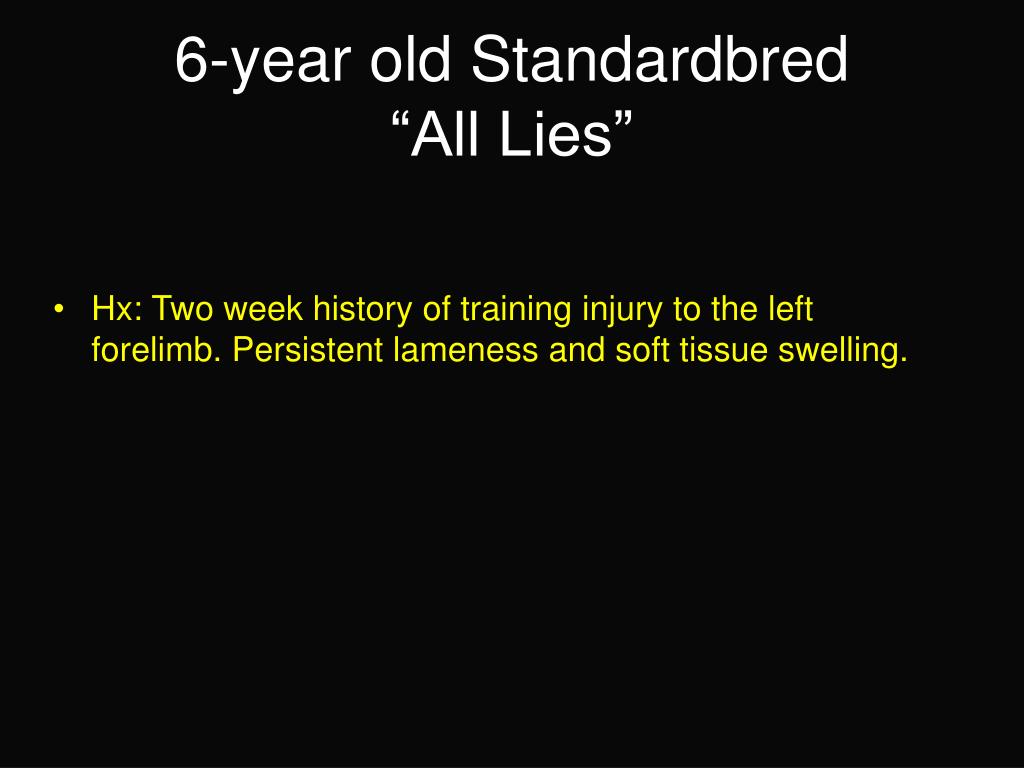 6-year old Standardbred
“All Lies”

• Hx: Two week history of training injury to the left forelimb. Persistent lameness and soft tissue swelling.